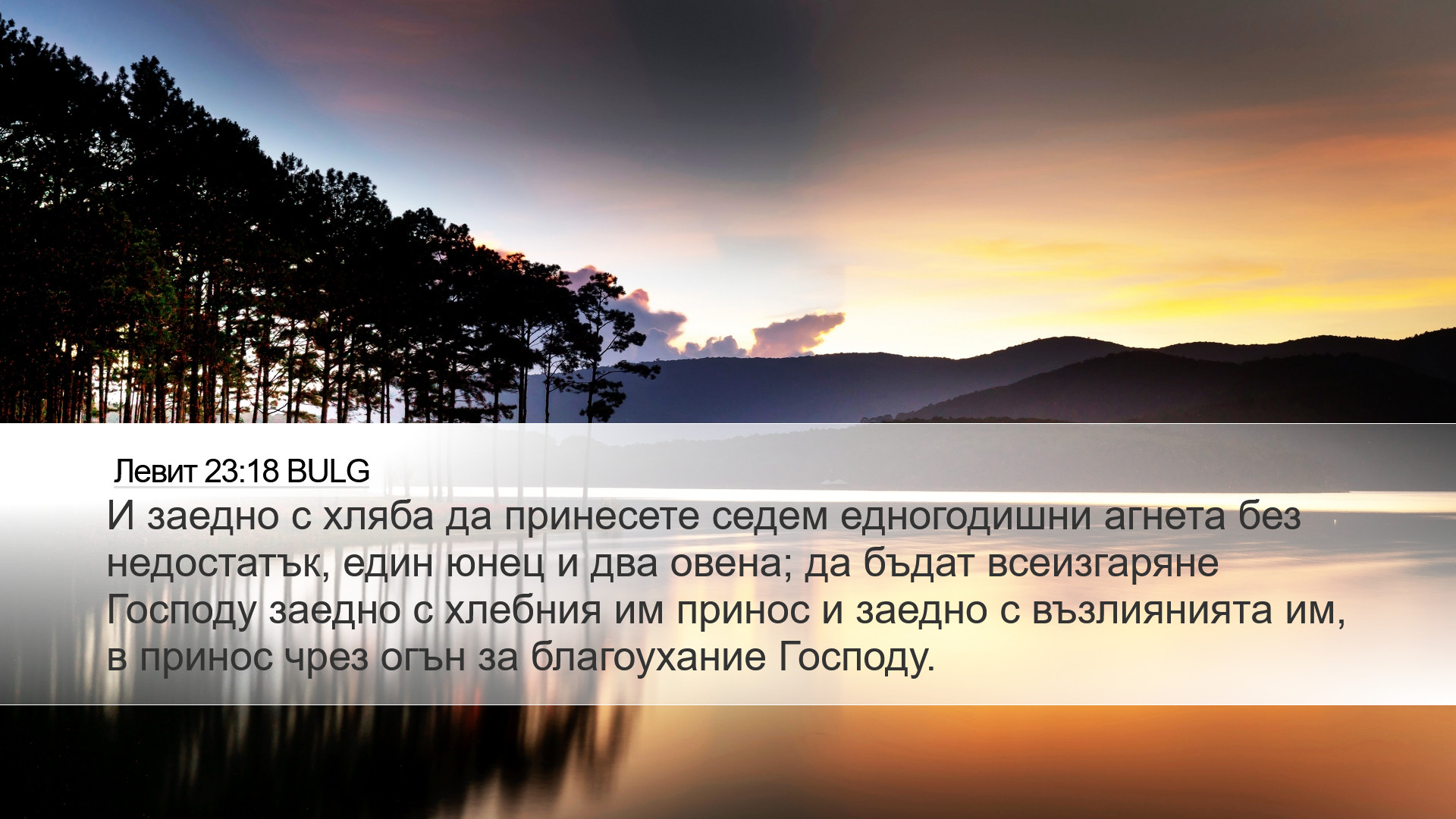 Левит 23:18 BULG

И заедно с хляба да принесете седем едногодишни агнета без недостатък, един юнец и два овена; да бъдат всеизгаряне Господу заедно с хлебния им принос и заедно с възлиянията им, в принос чрез огън за благоухание Господу.